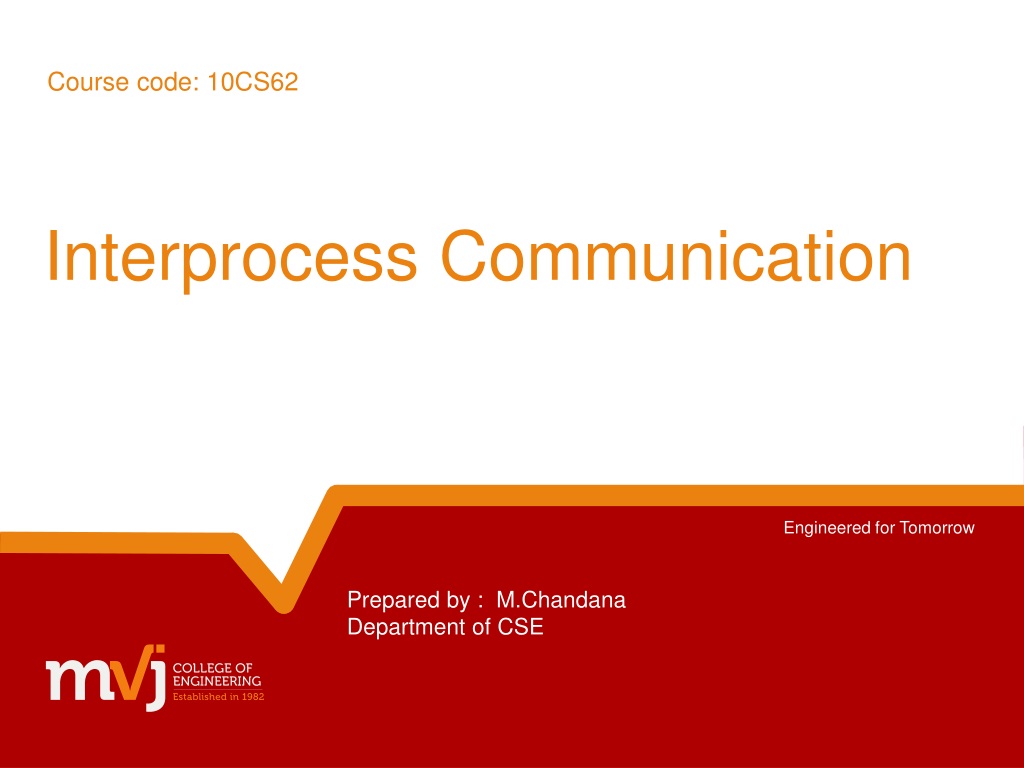 Course code: 10CS62

Interprocess Communication

Engineered for Tomorrow

Prepared by : M.Chandana
Department of CSE

mvj COLLEGE OF ENGINEERING
Established in 1982